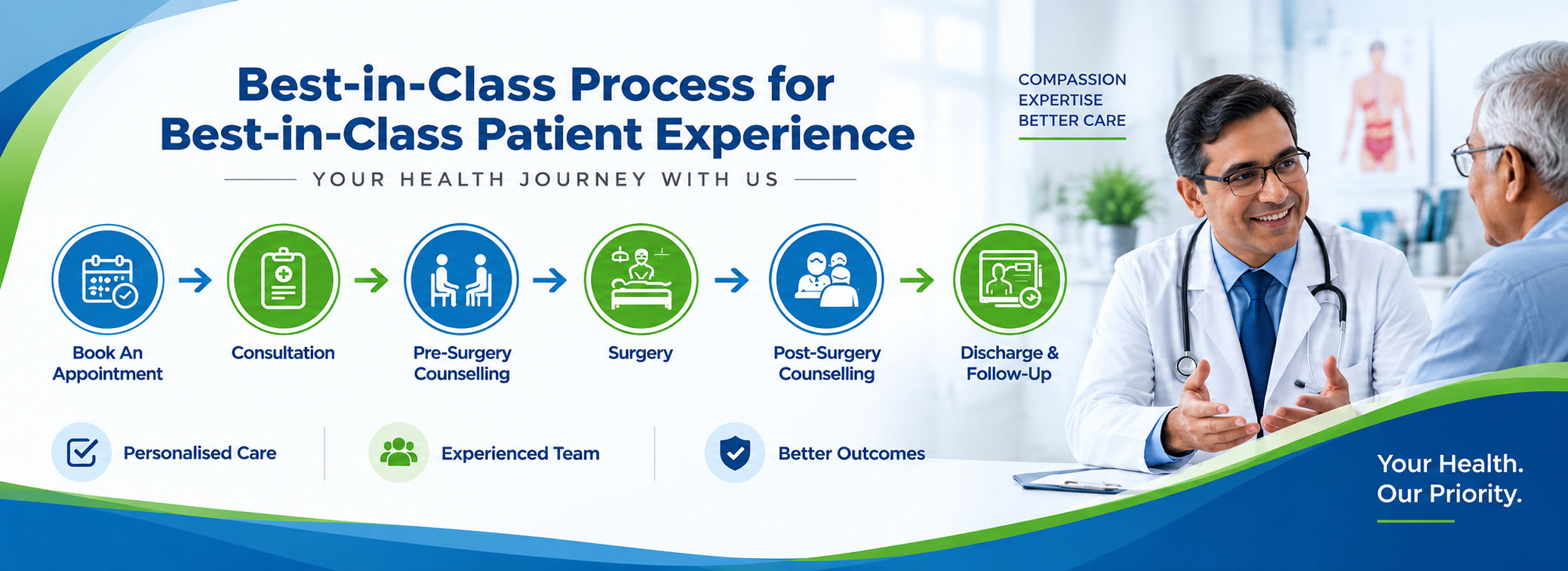 Best-in-Class Process for Best-in-Class Patient Experience

YOUR HEALTH JOURNEY WITH US

COMPASSION
EXPERTISE
BETTER CARE

Book An Appointment → Consultation → Pre-Surgery Counselling → Surgery → Post-Surgery Counselling → Discharge & Follow-Up

Personalised Care

Experienced Team

Better Outcomes

Your Health.
Our Priority.